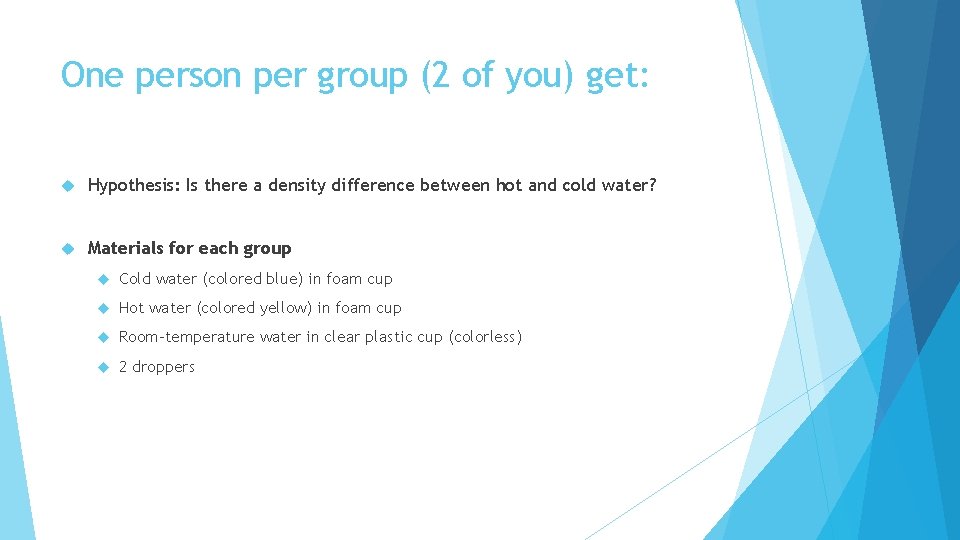 One person per group (2 of you) get:

Hypothesis: Is there a density difference between hot and cold water?

Materials for each group

Cold water (colored blue) in foam cup

Hot water (colored yellow) in foam cup

Room-temperature water in clear plastic cup (colorless)

2 droppers